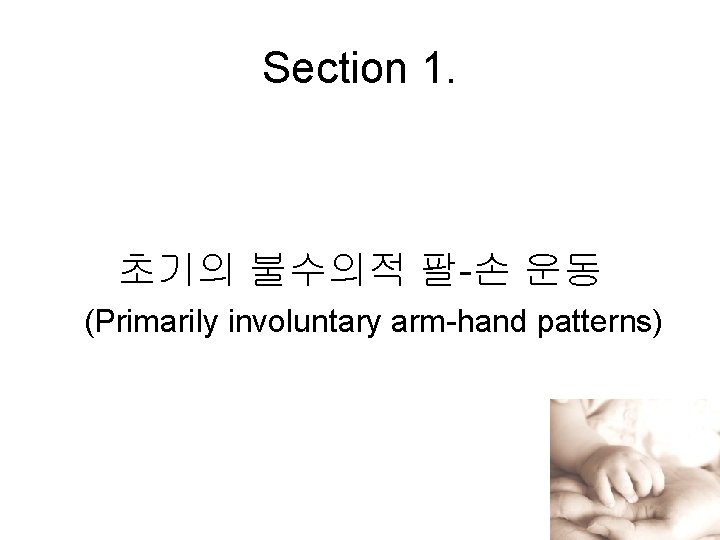 Section 1.

초기의 불수의적 팔-손 운동
(Primarily involuntary arm-hand patterns)